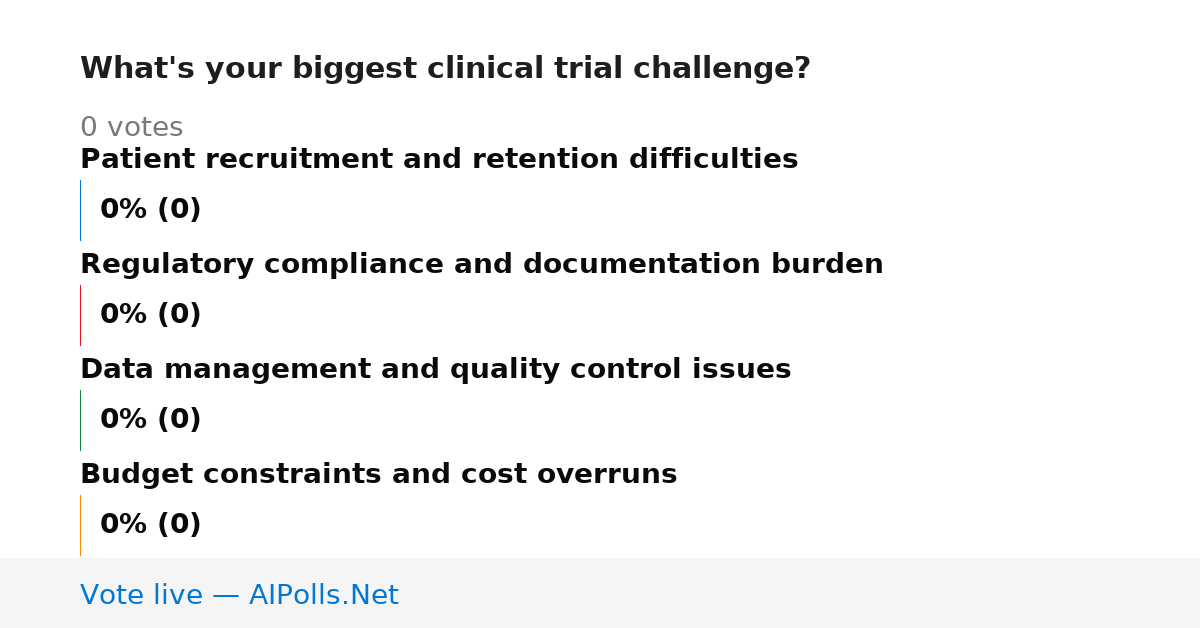 What's your biggest clinical trial challenge?

0 votes

Patient recruitment and retention difficulties

0% (0)

Regulatory compliance and documentation burden

0% (0)

Data management and quality control issues

0% (0)

Budget constraints and cost overruns

0% (0)

Vote live — AIPolls.Net